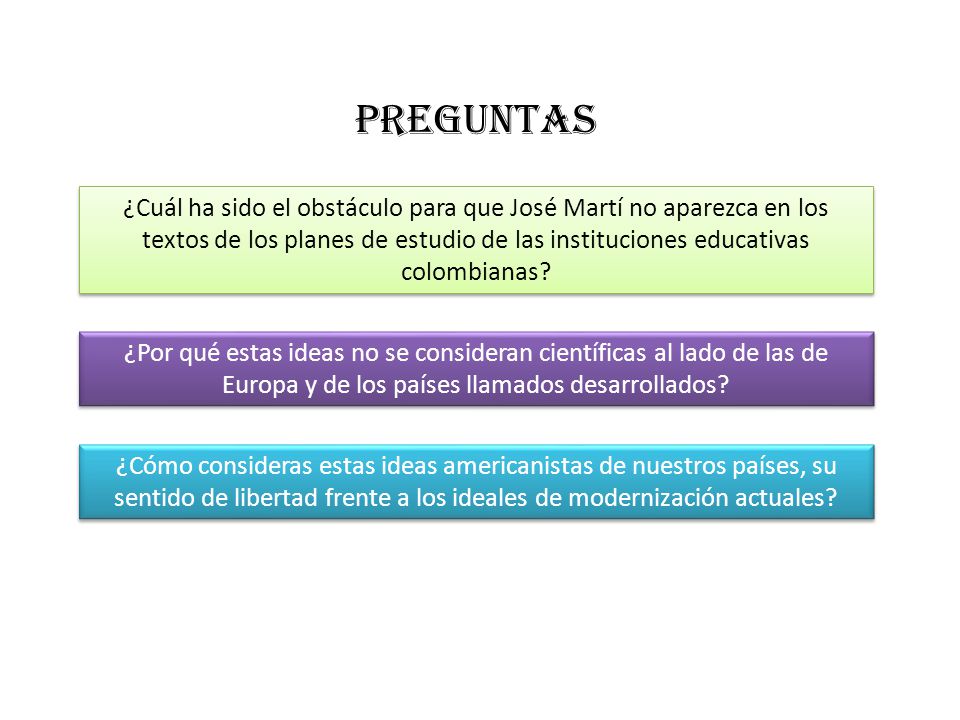 PREGUNTAS

¿Cuál ha sido el obstáculo para que José Martí no aparezca en los textos de los planes de estudio de las instituciones educativas colombianas?

¿Por qué estas ideas no se consideran científicas al lado de las de Europa y de los países llamados desarrollados?

¿Cómo consideras estas ideas americanistas de nuestros países, su sentido de libertad frente a los ideales de modernización actuales?